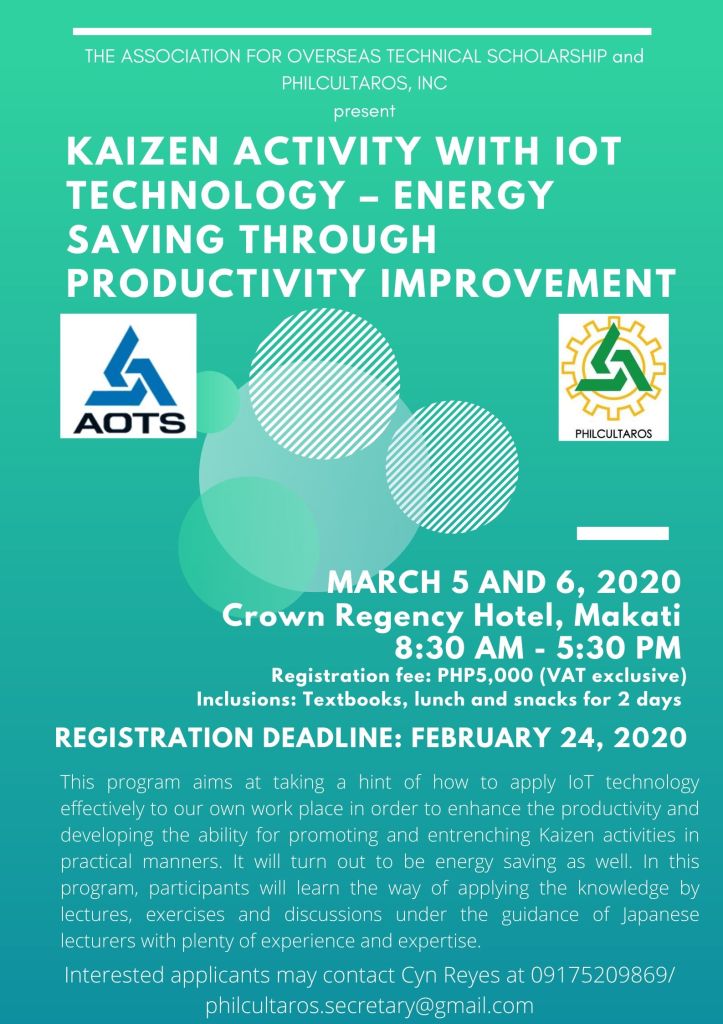 THE ASSOCIATION FOR OVERSEAS TECHNICAL SCHOLARSHIP and PHILCULTAROS, INC
present

KAIZEN ACTIVITY WITH IOT TECHNOLOGY – ENERGY SAVING THROUGH PRODUCTIVITY IMPROVEMENT

AOTS

PHILCULTAROS

MARCH 5 AND 6, 2020
Crown Regency Hotel, Makati
8:30 AM - 5:30 PM
Registration fee: PHP5,000 (VAT exclusive)
Inclusions: Textbooks, lunch and snacks for 2 days

REGISTRATION DEADLINE: FEBRUARY 24, 2020

This program aims at taking a hint of how to apply IoT technology effectively to our own work place in order to enhance the productivity and developing the ability for promoting and entrenching Kaizen activities in practical manners. It will turn out to be energy saving as well. In this program, participants will learn the way of applying the knowledge by lectures, exercises and discussions under the guidance of Japanese lecturers with plenty of experience and expertise.

Interested applicants may contact Cyn Reyes at 09175209869/ philcultaros.secretary@gmail.com